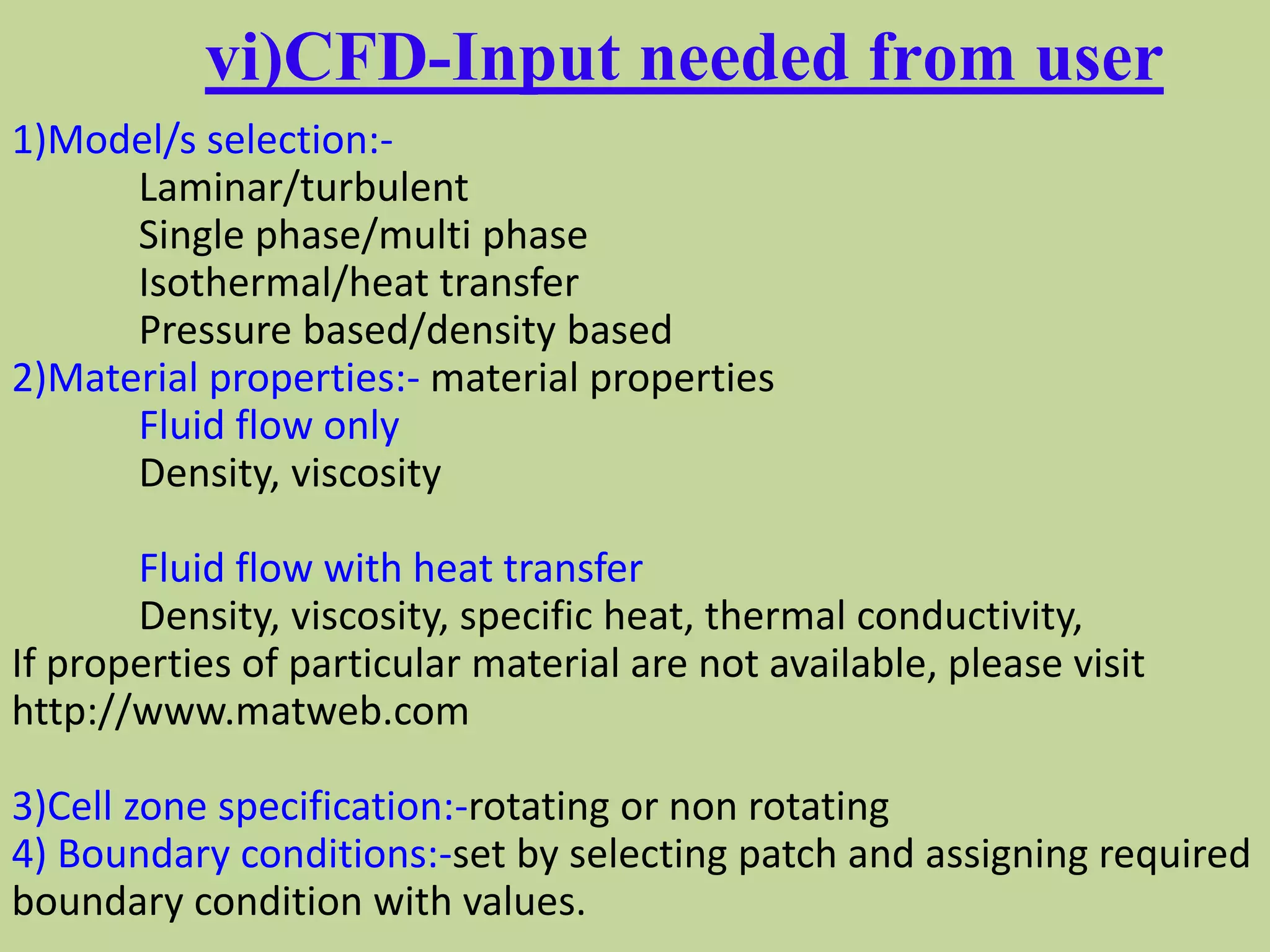 vi)CFD-Input needed from user

1)Model/s selection:-
Laminar/turbulent
Single phase/multi phase
Isothermal/heat transfer
Pressure based/density based
2)Material properties:- material properties
Fluid flow only
Density, viscosity

Fluid flow with heat transfer
Density, viscosity, specific heat, thermal conductivity,
If properties of particular material are not available, please visit http://www.matweb.com

3)Cell zone specification:-rotating or non rotating
4) Boundary conditions:-set by selecting patch and assigning required boundary condition with values.